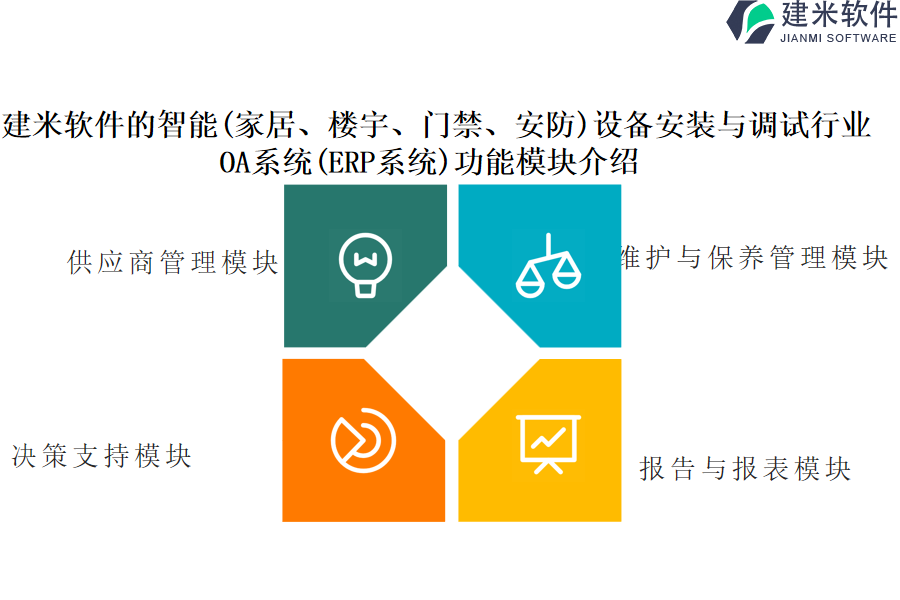 建米软件
JIANMI SOFTWARE

建米软件的智能(家居、楼宇、门禁、安防)设备安装与调试行业OA系统(ERP系统)功能模块介绍

供应商管理模块

维护与保养管理模块

决策支持模块

报告与报表模块